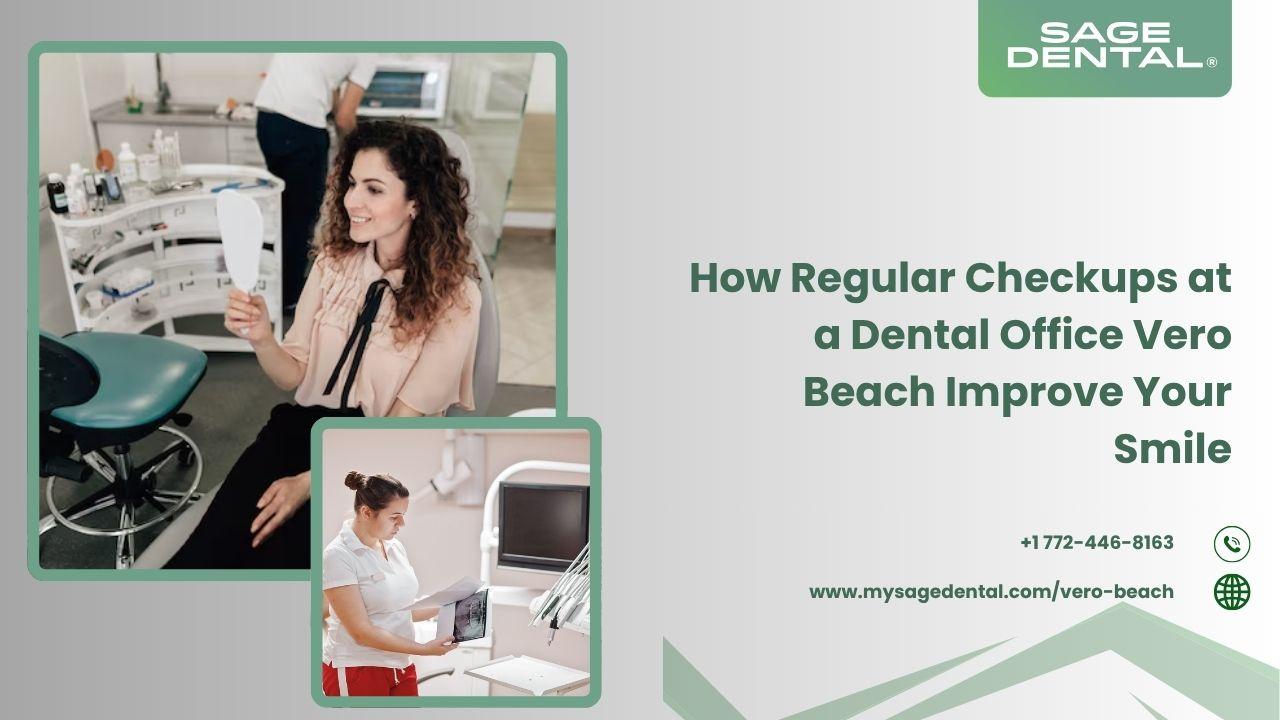 SAGE DENTAL®

How Regular Checkups at a Dental Office Vero Beach Improve Your Smile

+1 772-446-8163

www.mysagedental.com/vero-beach